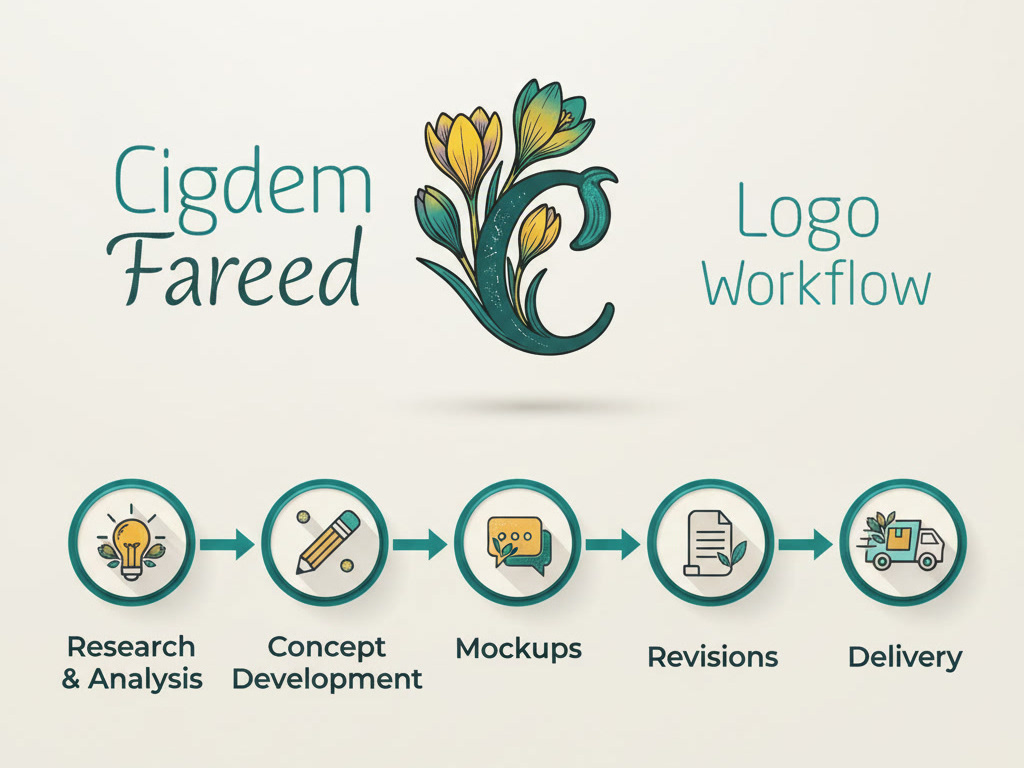 Cigdem Fareed

Logo Workflow

Research & Analysis

Concept Development

Mockups

Revisions

Delivery